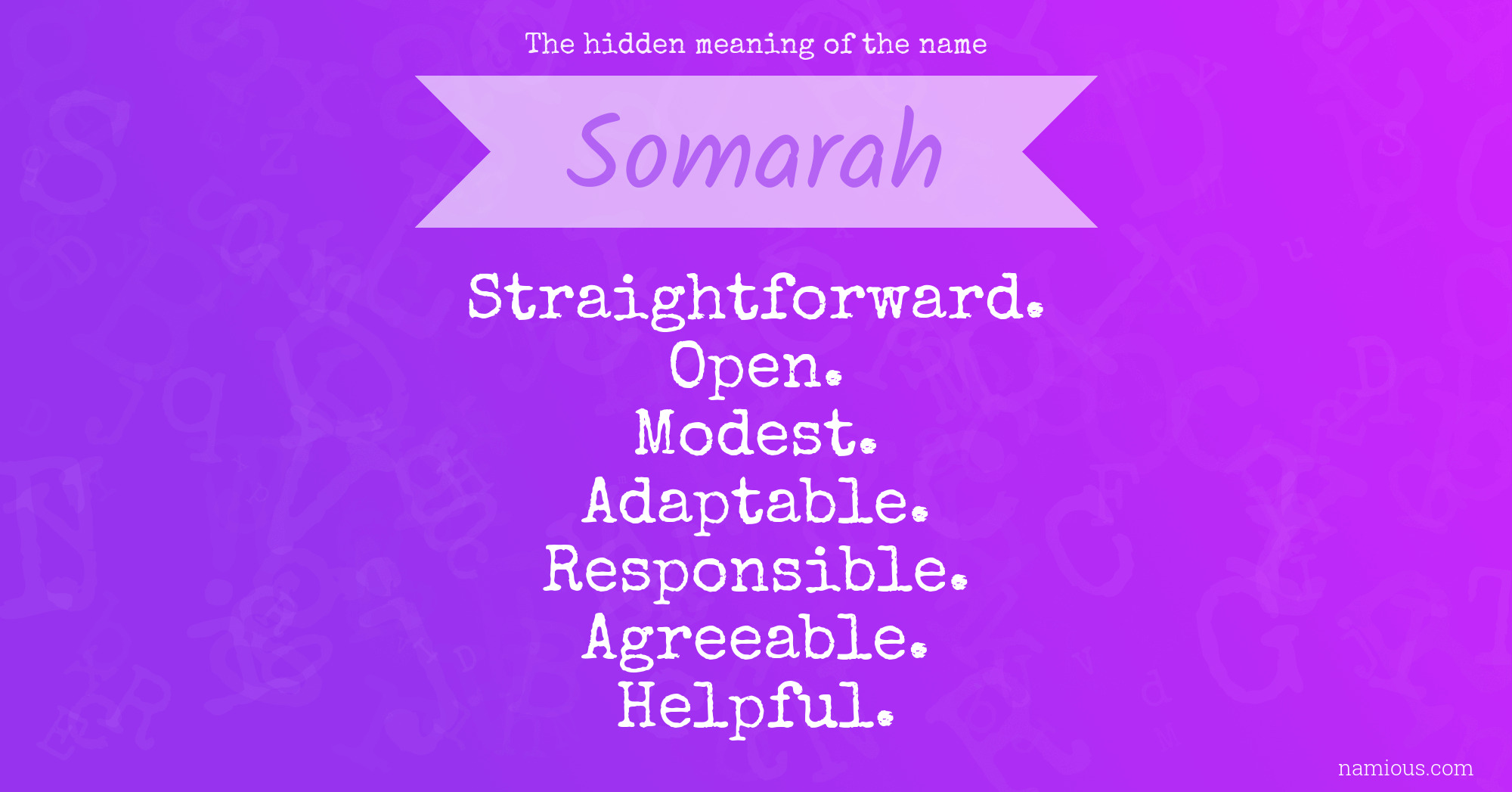 The hidden meaning of the name

Somarah

Straightforward.
Open.
Modest.
Adaptable.
Responsible.
Agreeable.
Helpful.

namious.com